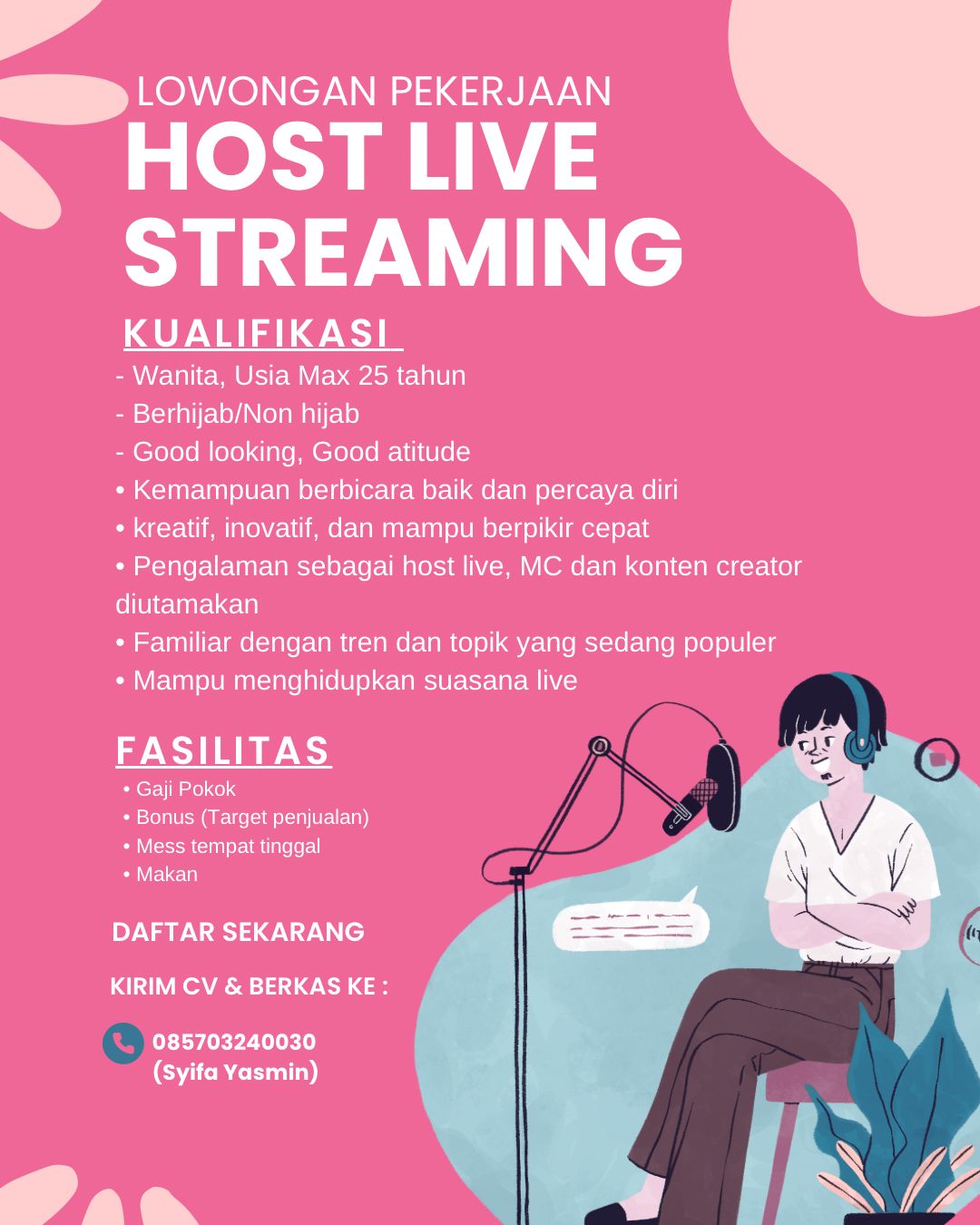 LOWONGAN PEKERJAAN
HOST LIVE STREAMING

KUALIFIKASI

- Wanita, Usia Max 25 tahun
- Berhijab/Non hijab
- Good looking, Good atitude
• Kemampuan berbicara baik dan percaya diri
• kreatif, inovatif, dan mampu berpikir cepat
• Pengalaman sebagai host live, MC dan konten creator diutamakan
• Familiar dengan tren dan topik yang sedang populer
• Mampu menghidupkan suasana live

FASILITAS

• Gaji Pokok
• Bonus (Target penjualan)
• Mess tempat tinggal
• Makan

DAFTAR SEKARANG

KIRIM CV & BERKAS KE :

085703240030
(Syifa Yasmin)